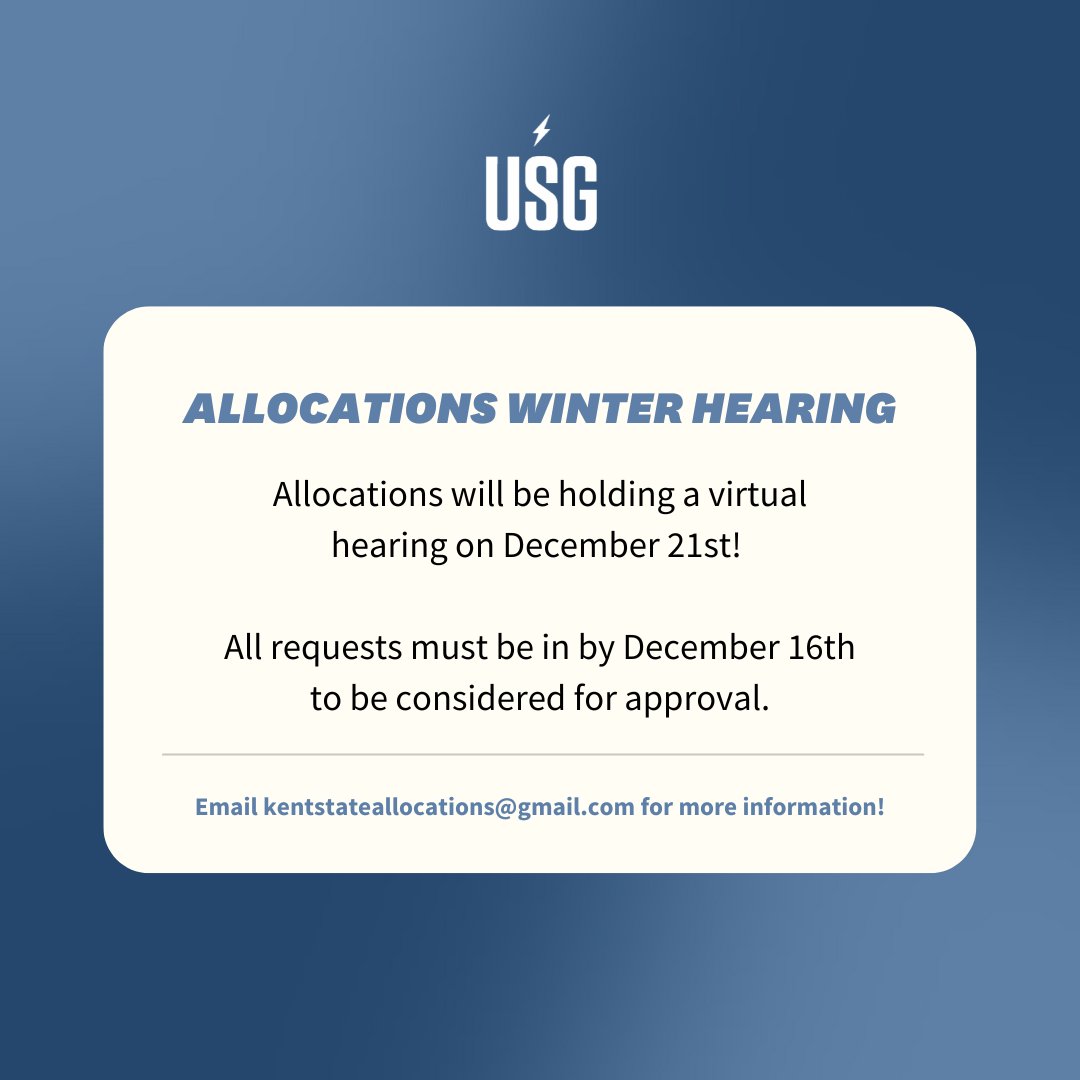 USG

ALLOCATIONS WINTER HEARING

Allocations will be holding a virtual hearing on December 21st!

All requests must be in by December 16th to be considered for approval.

Email kentstateallocations@gmail.com for more information!